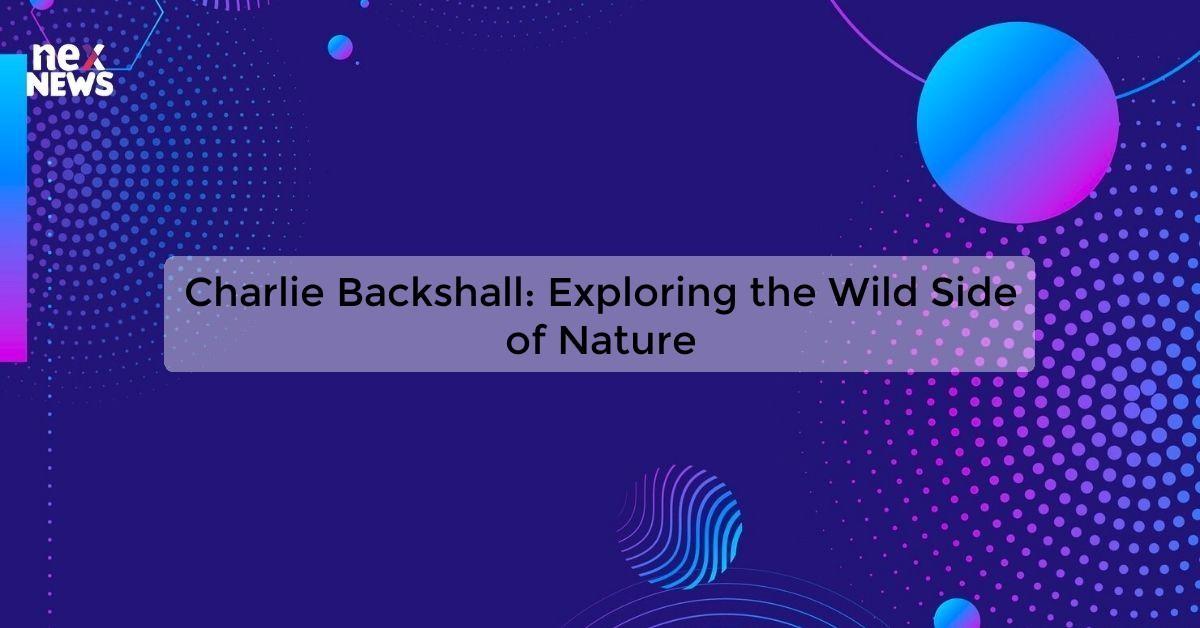 nex NEWS

Charlie Backshall: Exploring the Wild Side of Nature